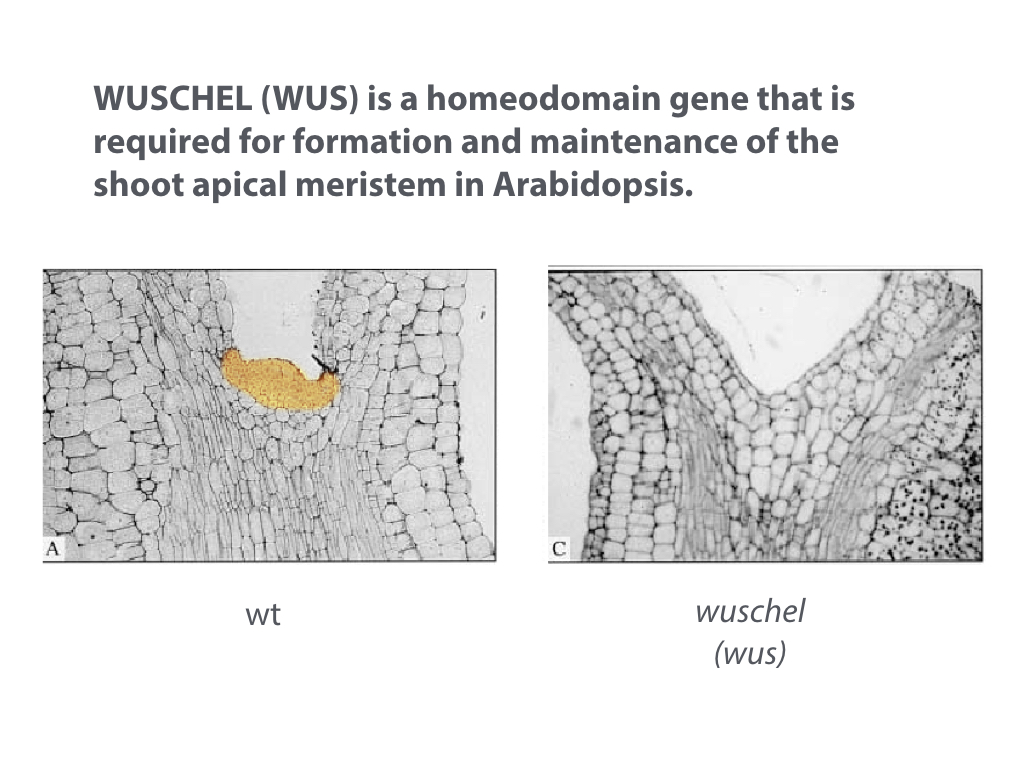 WUSCHEL (WUS) is a homeodomain gene that is required for formation and maintenance of the shoot apical meristem in Arabidopsis.

A

C

wt

wuschel
(wus)